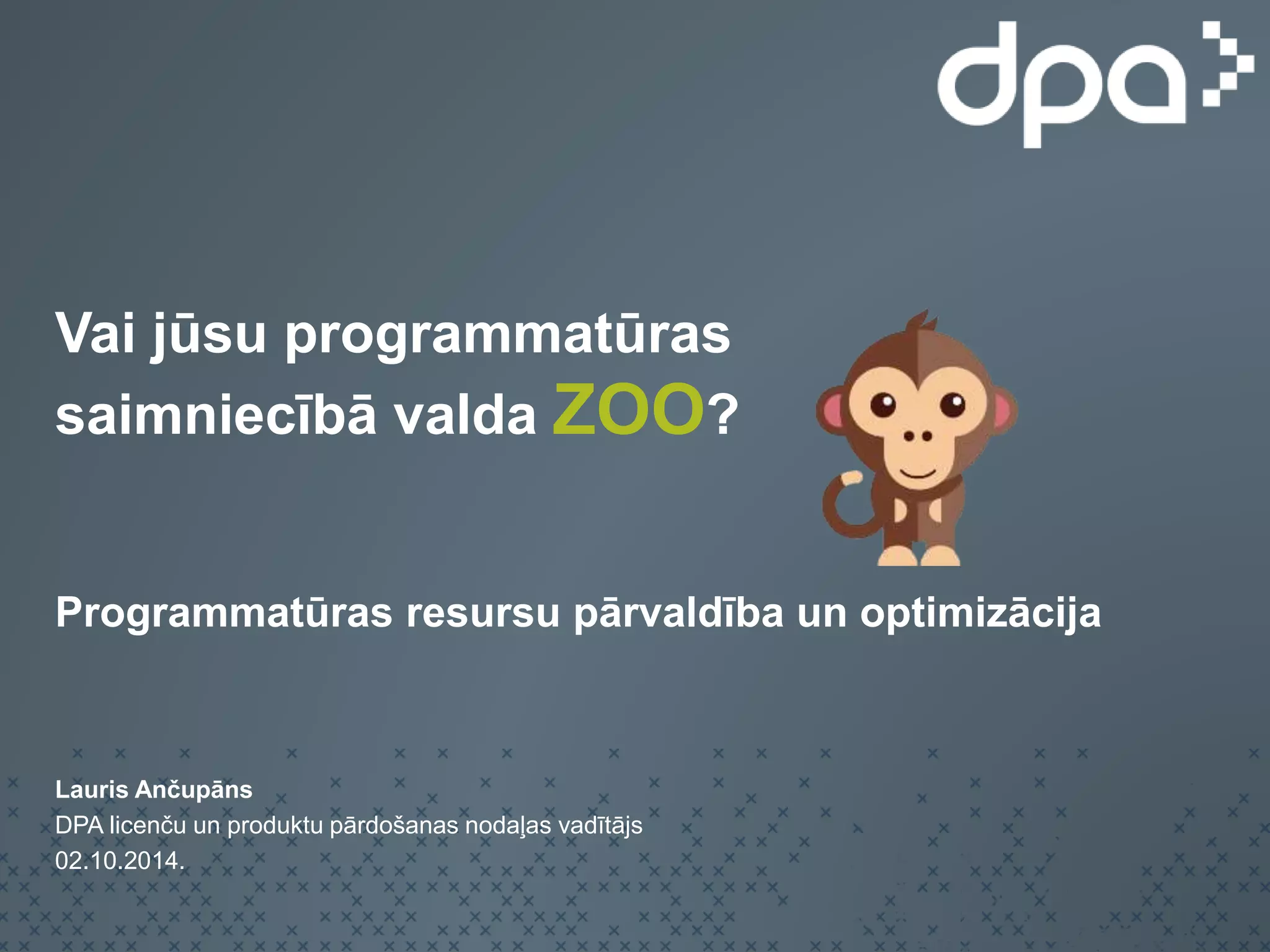 dpa

Vai jūsu programmatūras saimniecībā valda ZOO?

Programmatūras resursu pārvaldība un optimizācija

Lauris Ančupāns
DPA licenču un produktu pārdošanas nodaļas vadītājs
02.10.2014.